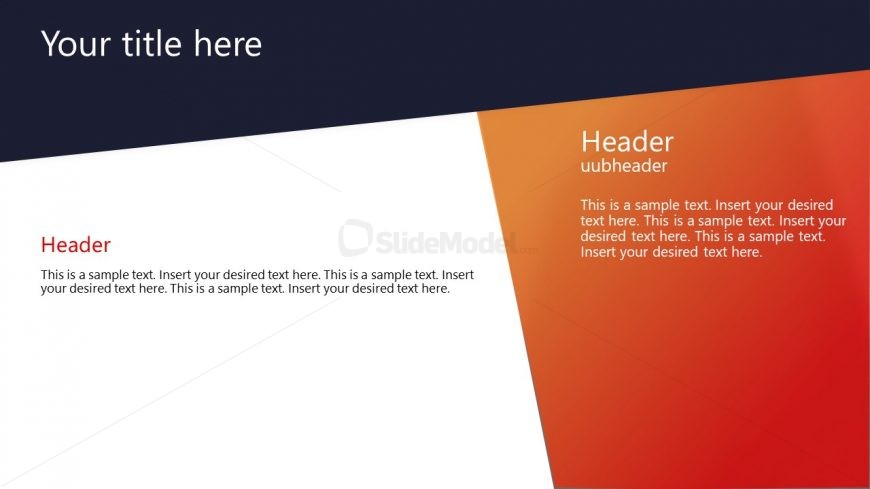 Your title here

Header

This is a sample text. Insert your desired text here. This is a sample text. Insert your desired text here. This is a sample text. Insert your desired text here.

SlideModel.com

Header
uubheader

This is a sample text. Insert your desired text here. This is a sample text. Insert your desired text here. This is a sample text. Insert your desired text here.